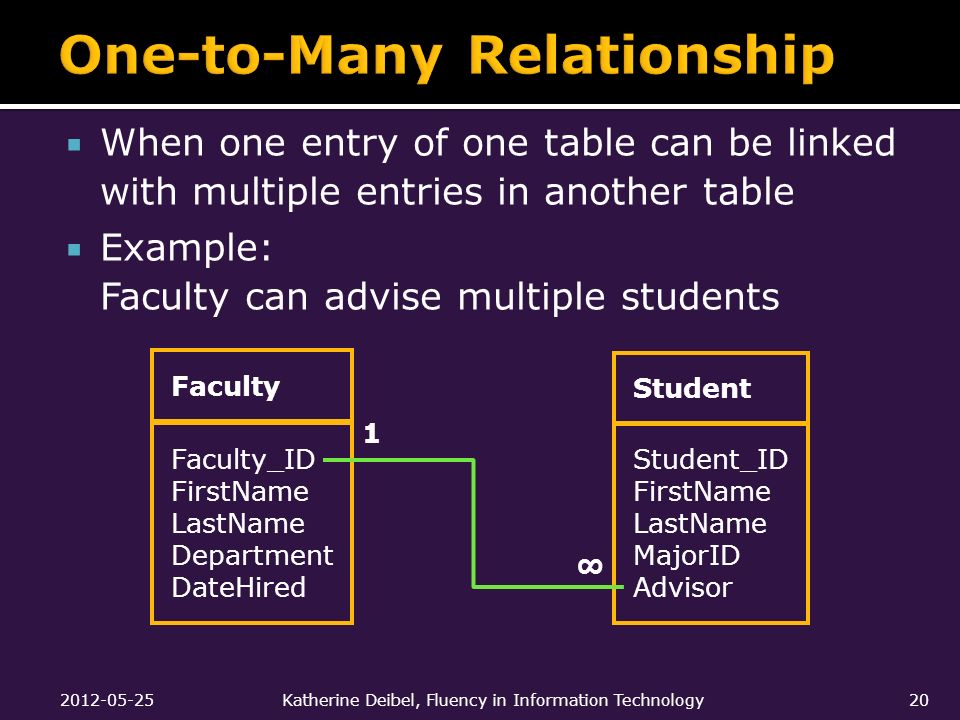 One-to-Many Relationship

▪ When one entry of one table can be linked with multiple entries in another table

▪ Example:
Faculty can advise multiple students

Faculty

Faculty_ID
FirstName
LastName
Department
DateHired

1

$\infty$

Student

Student_ID
FirstName
LastName
MajorID
Advisor

2012-05-25 Katherine Deibel, Fluency in Information Technology 20